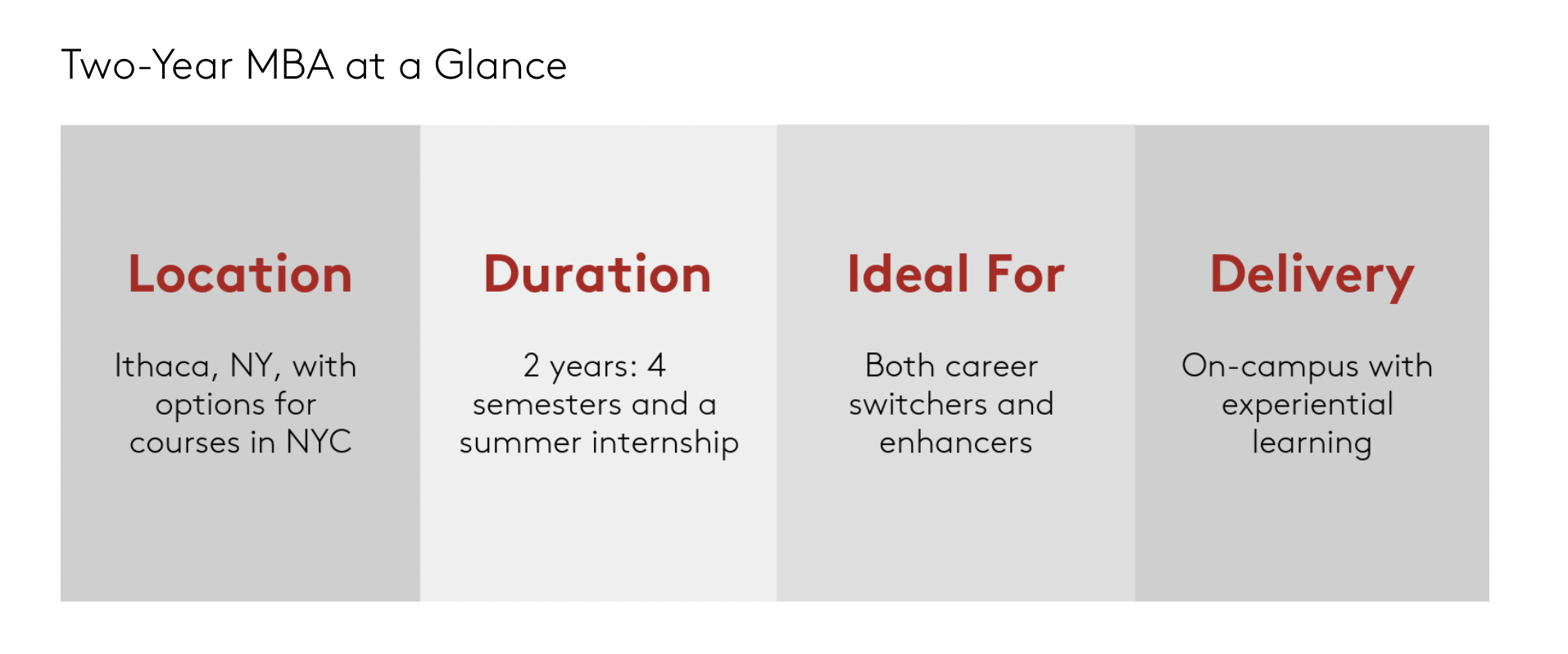 Two-Year MBA at a Glance

Location

Ithaca, NY, with options for courses in NYC

Duration

2 years: 4 semesters and a summer internship

Ideal For

Both career switchers and enhancers

Delivery

On-campus with experiential learning